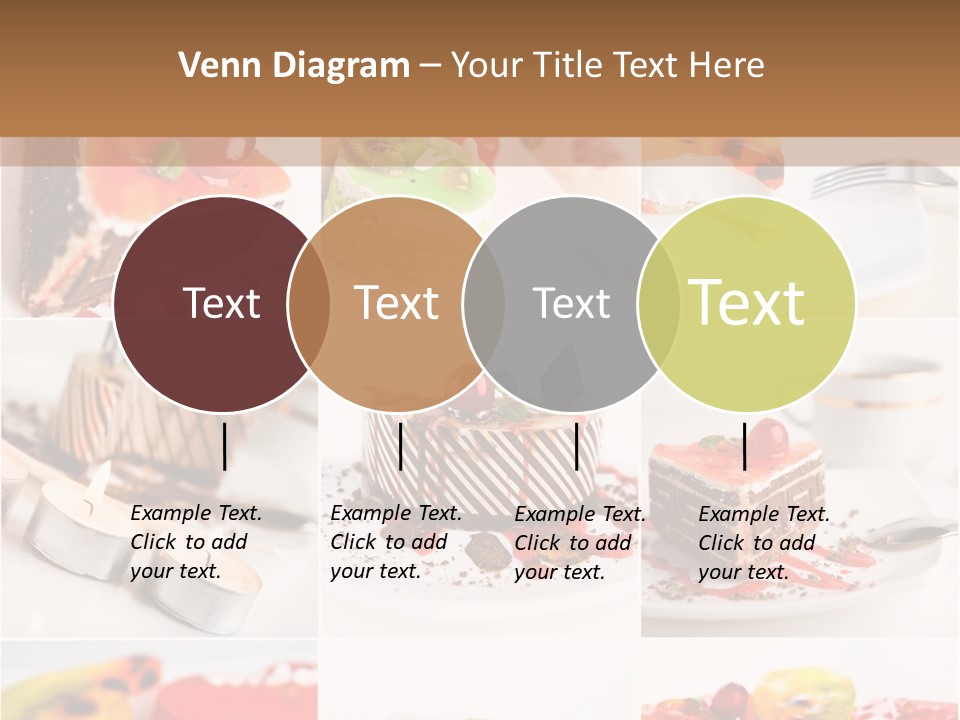 Venn Diagram – Your Title Text Here

Text

Text

Text

Text

Example Text. Click to add your text.

Example Text. Click to add your text.

Example Text. Click to add your text.

Example Text. Click to add your text.